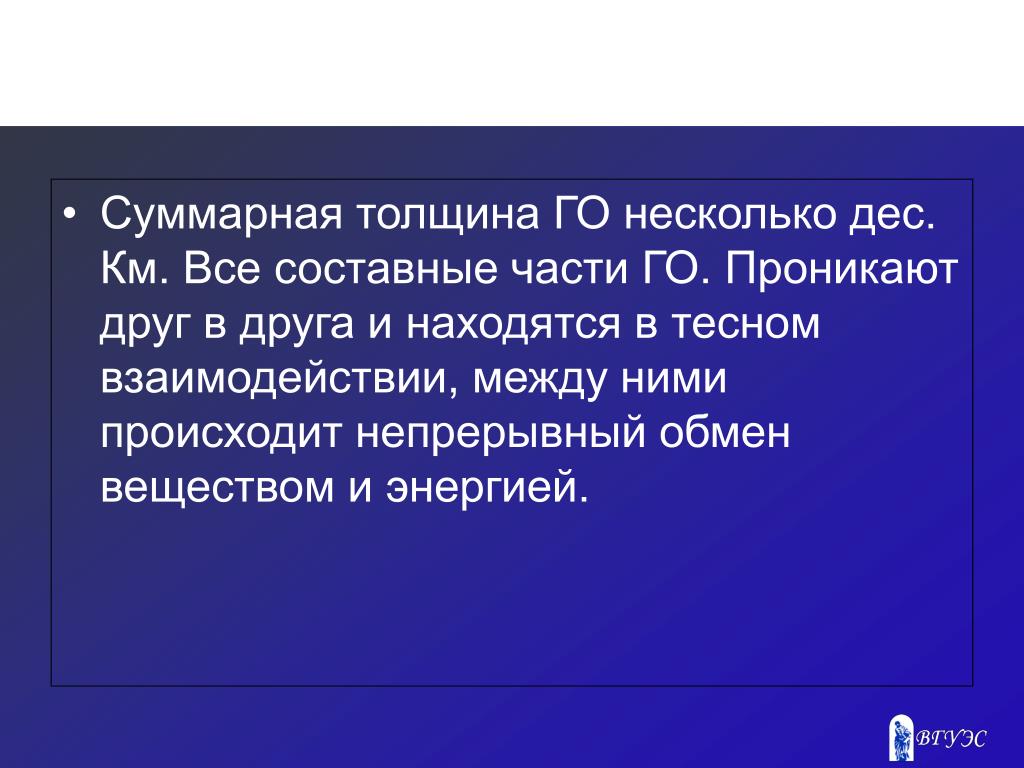 • Суммарная толщина ГО несколько дес. Км. Все составные части ГО. Проникают друг в друга и находятся в тесном взаимодействии, между ними происходит непрерывный обмен веществом и энергией.

ВГУЭС